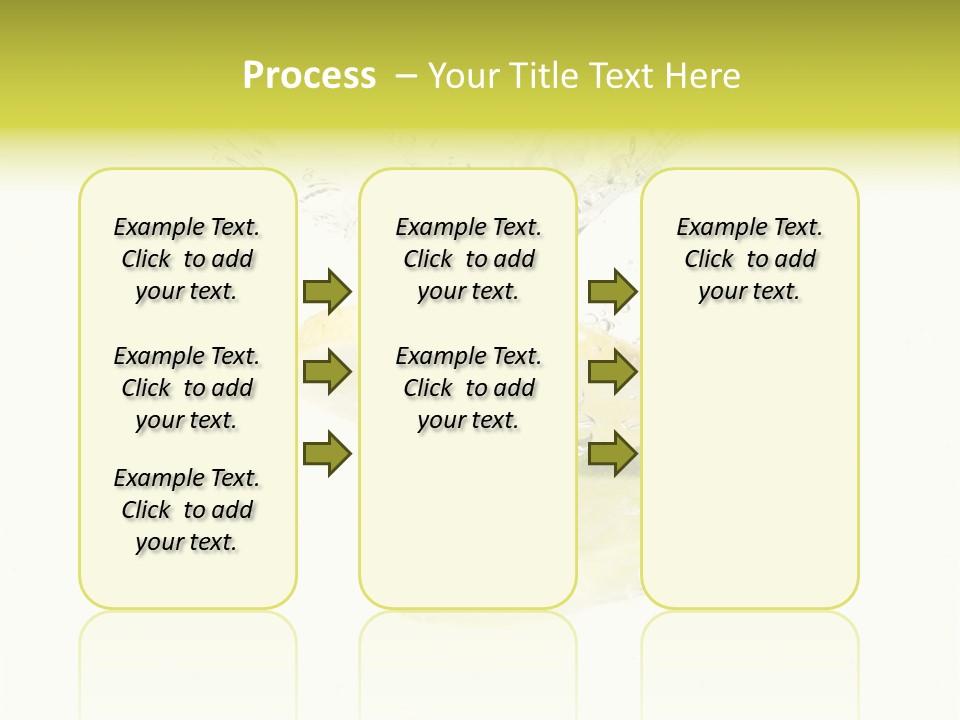 Process – Your Title Text Here

Example Text. Click to add your text.

Example Text. Click to add your text.

Example Text. Click to add your text.

Example Text. Click to add your text.

Example Text. Click to add your text.

Example Text. Click to add your text.